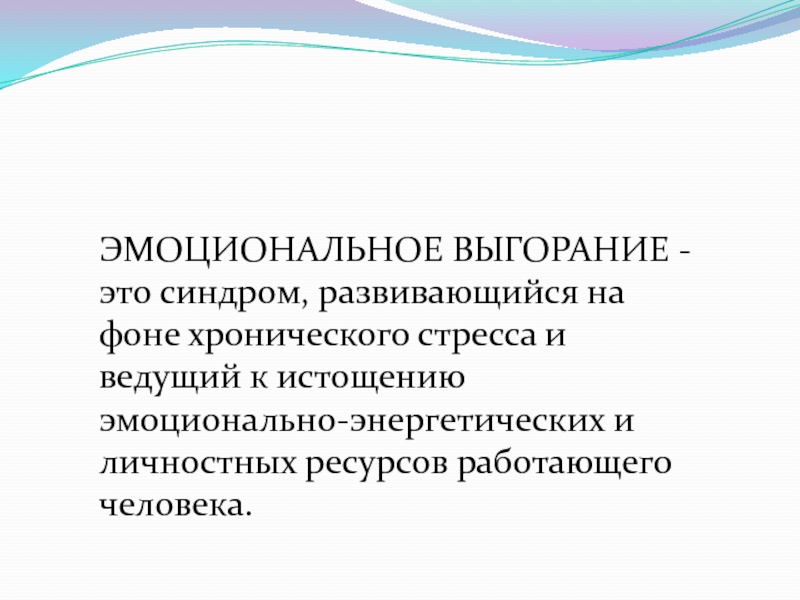 ЭМОЦИОНАЛЬНОЕ ВЫГОРАНИЕ - это синдром, развивающийся на фоне хронического стресса и ведущий к истощению эмоционально-энергетических и личностных ресурсов работающего человека.